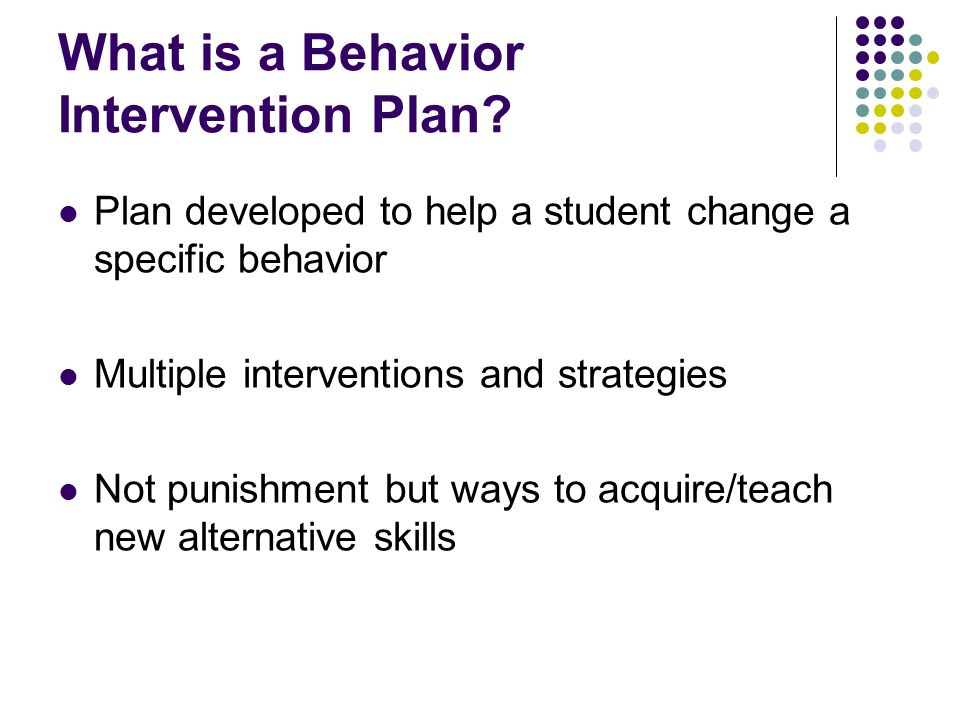 What is a Behavior Intervention Plan?

- Plan developed to help a student change a specific behavior

- Multiple interventions and strategies

- Not punishment but ways to acquire/teach new alternative skills